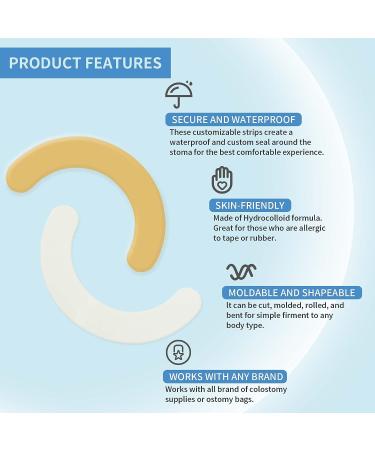 PRODUCT FEATURES

SECURE AND WATERPROOF
These customizable strips create a waterproof and custom seal around the stoma for the best comfortable experience.

SKIN-FRIENDLY
Made of Hydrocolloid formula. Great for those who are allergic to tape or rubber.

MOLDABLE AND SHAPEABLE
It can be cut, molded, rolled, and bent for simple firment to any body type.

WORKS WITH ANY BRAND
Works with all brand of colostomy supplies or ostomy bags.